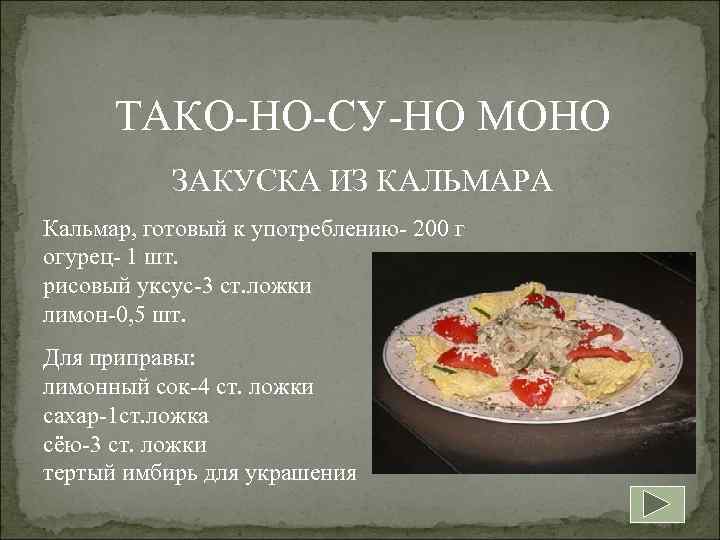 ТАКО-НО-СУ-НО МОНО

ЗАКУСКА ИЗ КАЛЬМАРА

Кальмар, готовый к употреблению- 200 г
огурец- 1 шт.
рисовый уксус-3 ст.ложки
лимон-0,5 шт.

Для приправы:
лимонный сок-4 ст. ложки
сахар-1ст.ложка
сёю-3 ст. ложки
тертый имбирь для украшения